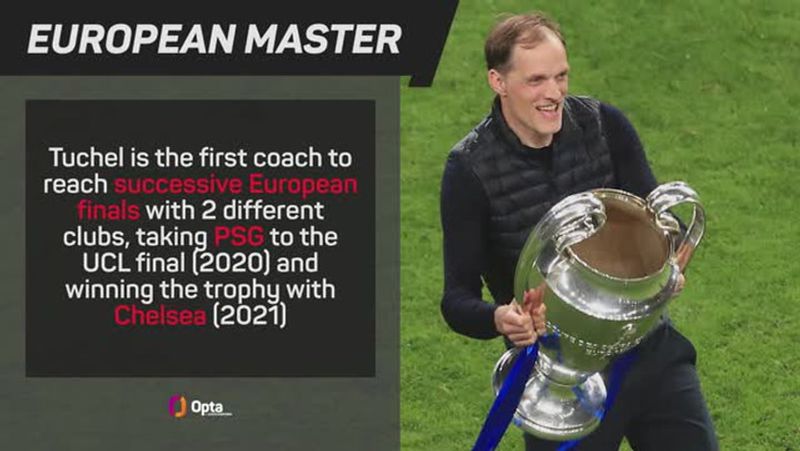 EUROPEAN MASTER

Tuchel is the first coach to reach successive European finals with 2 different clubs, taking PSG to the UCL final (2020) and winning the trophy with Chelsea (2021)

Opta